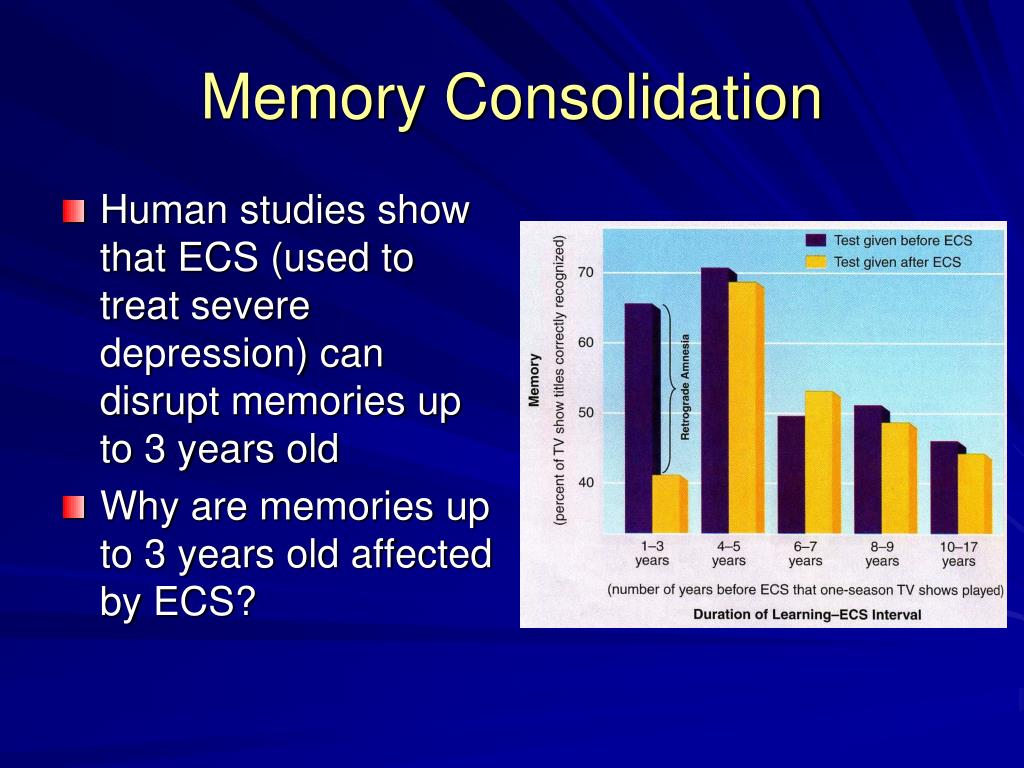 Memory Consolidation

Human studies show that ECS (used to treat severe depression) can disrupt memories up to 3 years old

Why are memories up to 3 years old affected by ECS?

Test given before ECS
Test given after ECS

Memory
(percent of TV show titles correctly recognized)

70
60
50
40

Retrograde Amnesia

1–3 years
4–5 years
6–7 years
8–9 years
10–17 years

(number of years before ECS that one-season TV shows played)
Duration of Learning–ECS Interval